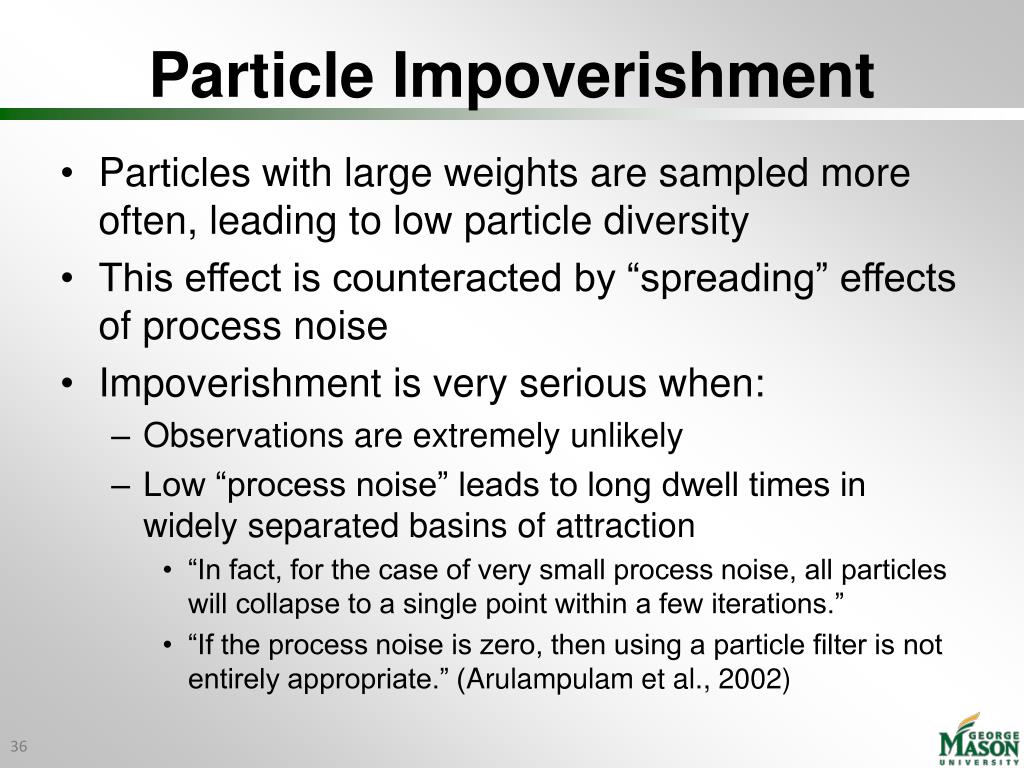 Particle Impoverishment

• Particles with large weights are sampled more often, leading to low particle diversity
• This effect is counteracted by “spreading” effects of process noise
• Impoverishment is very serious when:
– Observations are extremely unlikely
– Low “process noise” leads to long dwell times in widely separated basins of attraction
• “In fact, for the case of very small process noise, all particles will collapse to a single point within a few iterations.”
• “If the process noise is zero, then using a particle filter is not entirely appropriate.” (Arulampulam et al., 2002)

36

GEORGE MASON UNIVERSITY